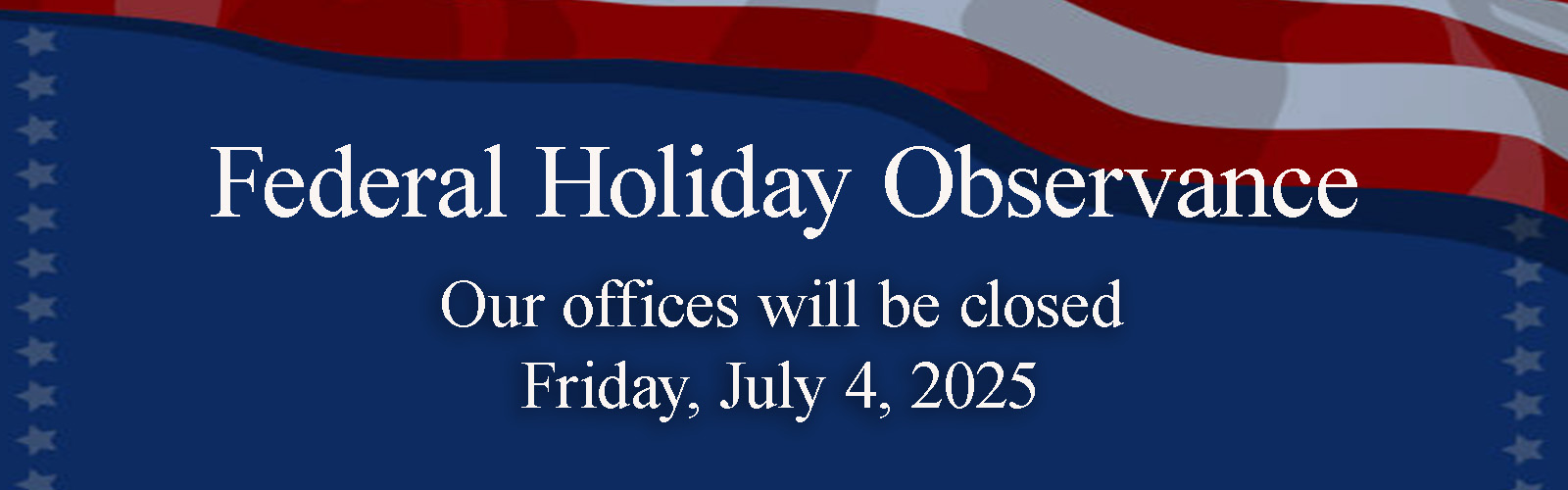 Federal Holiday Observance

Our offices will be closed
Friday, July 4, 2025